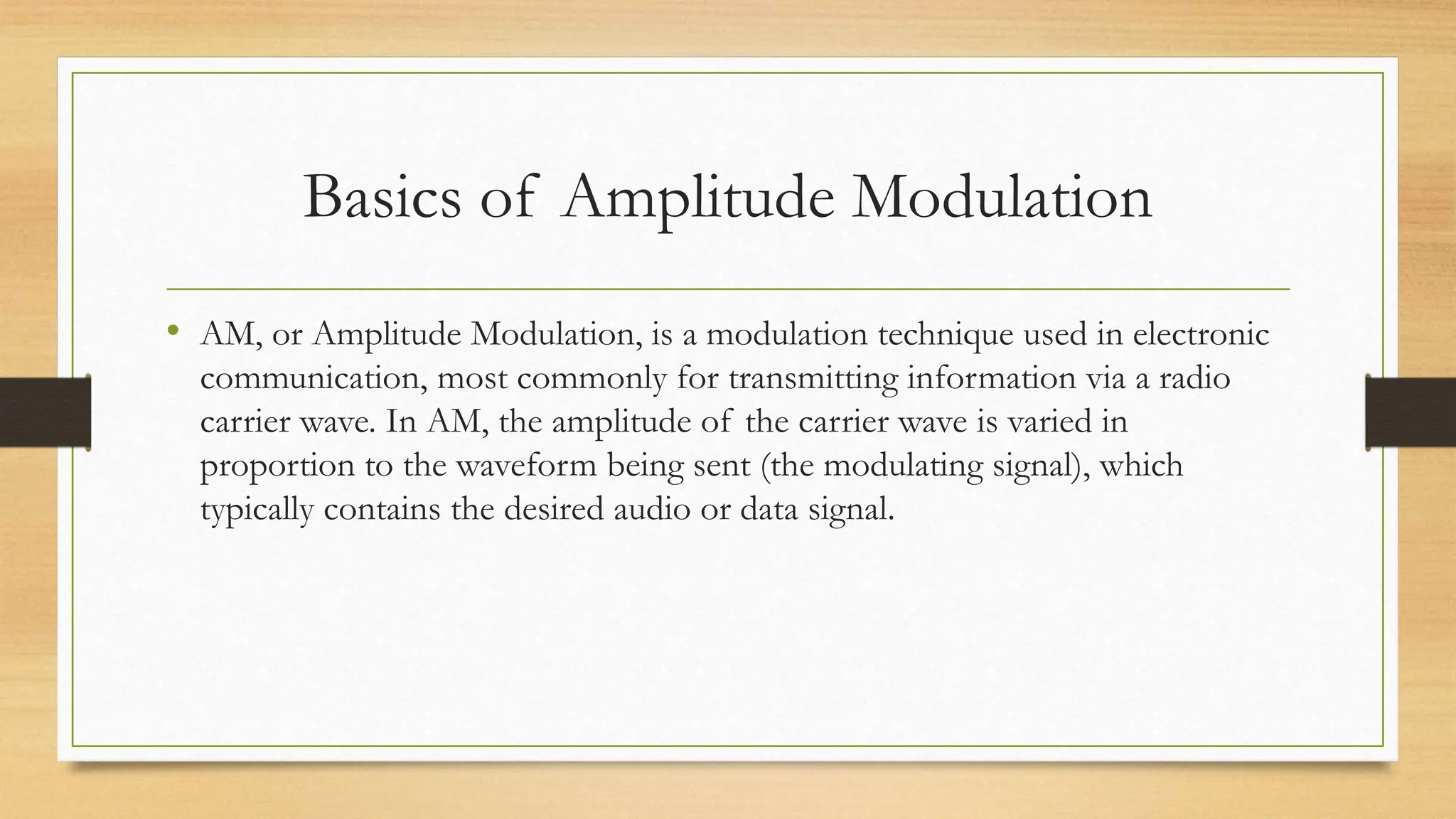 Basics of Amplitude Modulation

• AM, or Amplitude Modulation, is a modulation technique used in electronic communication, most commonly for transmitting information via a radio carrier wave. In AM, the amplitude of the carrier wave is varied in proportion to the waveform being sent (the modulating signal), which typically contains the desired audio or data signal.